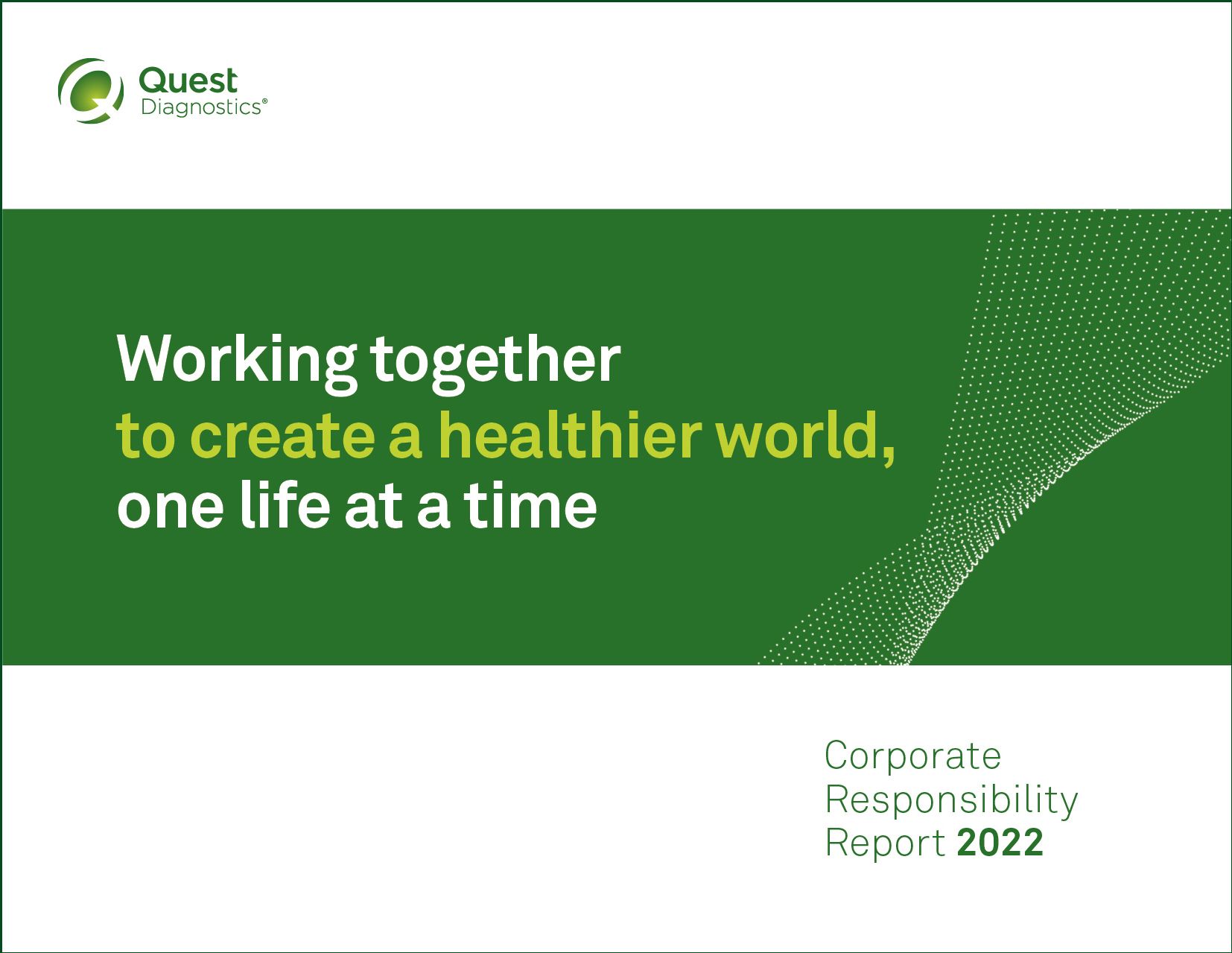 Quest Diagnostics®

Working together to create a healthier world, one life at a time

Corporate Responsibility Report 2022